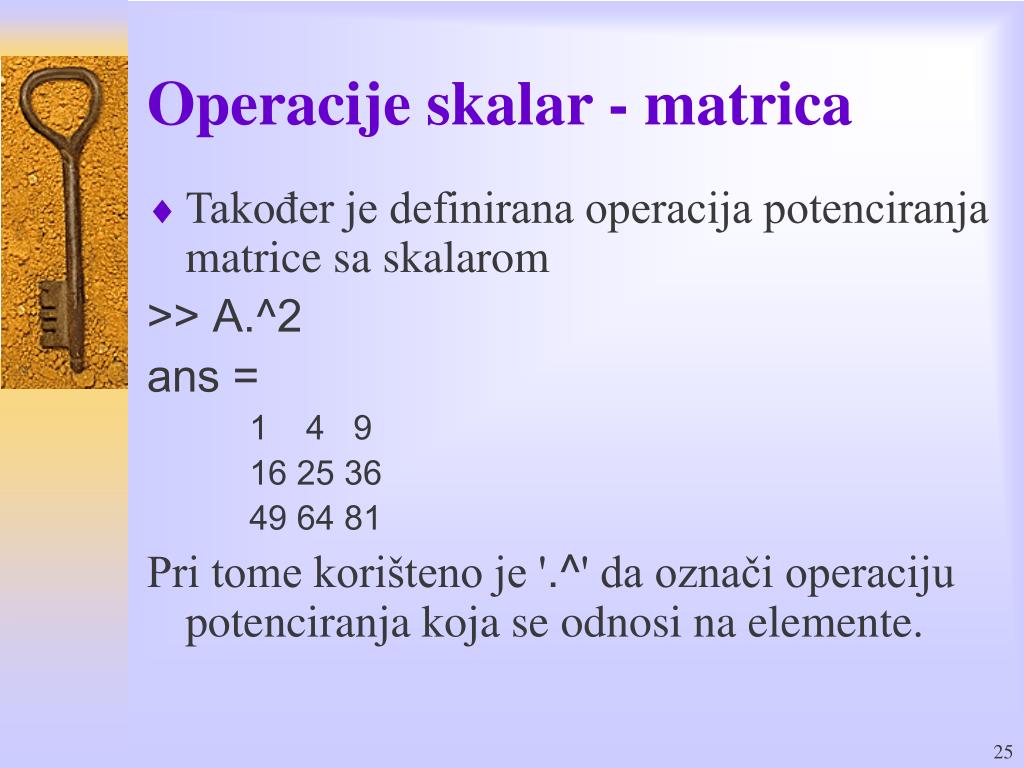 Operacije skalar - matrica

♦ Također je definirana operacija potenciranja matrice sa skalarom

>> A.^2

ans =

1 4 9

16 25 36

49 64 81

Pri tome korišteno je '.^' da označi operaciju potenciranja koja se odnosi na elemente.

25